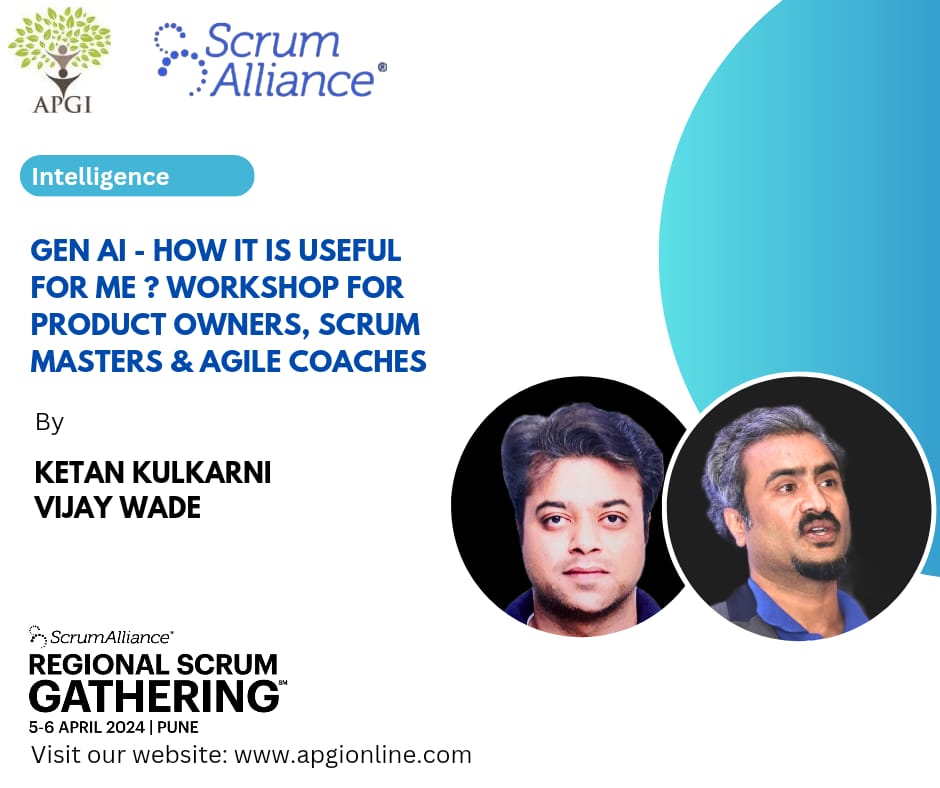 APGI

Scrum Alliance®

Intelligence

GEN AI - HOW IT IS USEFUL FOR ME ? WORKSHOP FOR PRODUCT OWNERS, SCRUM MASTERS & AGILE COACHES

By

KETAN KULKARNI
VIJAY WADE

ScrumAlliance®
REGIONAL SCRUM GATHERING℠
5-6 APRIL 2024 | PUNE

Visit our website: www.apgionline.com